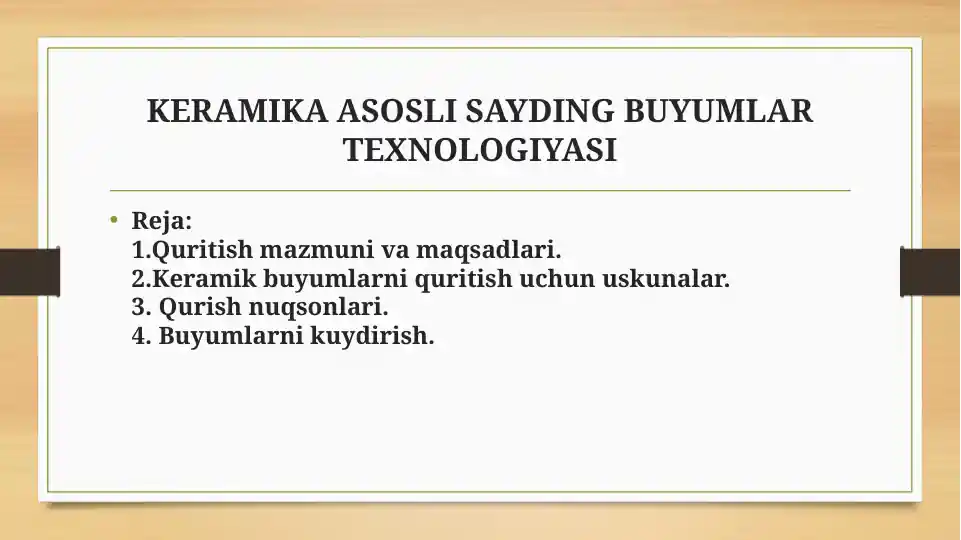 KERAMIKA ASOSLI SAYDING BUYUMLAR TEXNOLOGIYASI

• Reja:
1.Quritish mazmuni va maqsadlari.
2.Keramik buyumlarni quritish uchun uskunalar.
3. Qurish nuqsonlari.
4. Buyumlarni kuydirish.